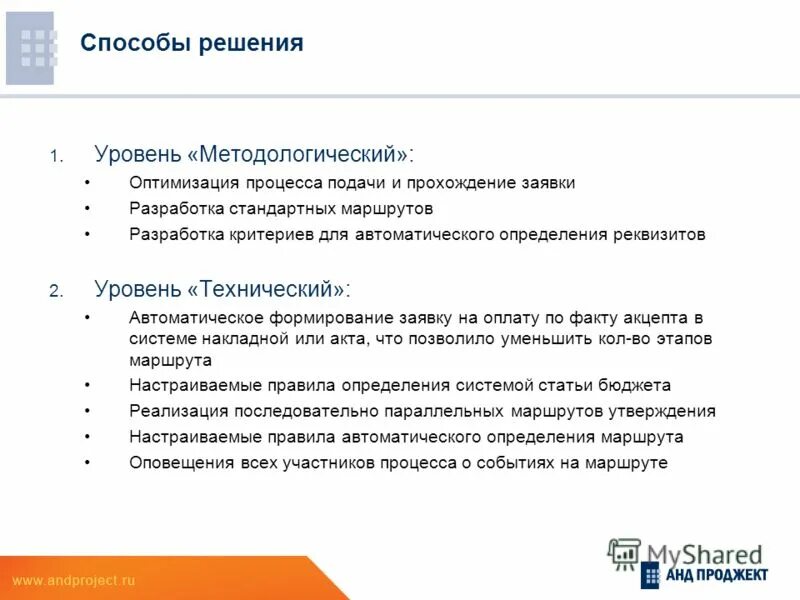 Способы решения

1. Уровень «Методологический»:
• Оптимизация процесса подачи и прохождение заявки
• Разработка стандартных маршрутов
• Разработка критериев для автоматического определения реквизитов

2. Уровень «Технический»:
• Автоматическое формирование заявку на оплату по факту акцепта в системе накладной или акта, что позволило уменьшить кол-во этапов маршрута
• Настраиваемые правила определения системой статьи бюджета
• Реализация последовательно параллельных маршрутов утверждения
• Настраиваемые правила автоматического определения маршрута
• Оповещения всех участников процесса о событиях на маршруте

www.andproject.ru

MyShared

АНД ПРОДЖЕКТ